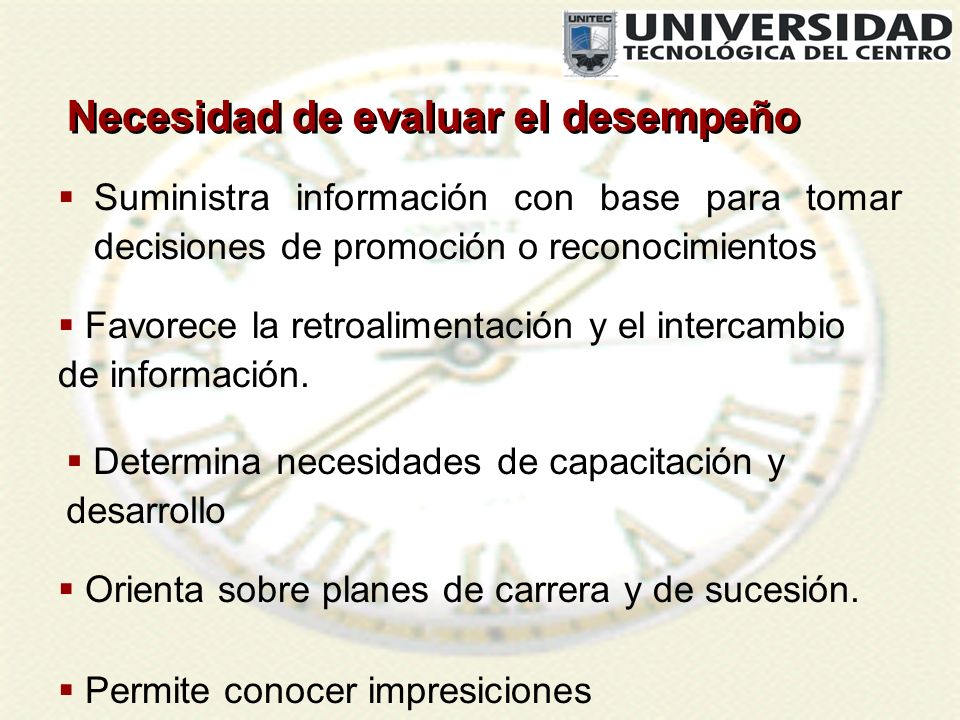 UNITEC UNIVERSIDAD TECNOLÓGICA DEL CENTRO

Necesidad de evaluar el desempeño

▪ Suministra información con base para tomar decisiones de promoción o reconocimientos

▪ Favorece la retroalimentación y el intercambio de información.

▪ Determina necesidades de capacitación y desarrollo

▪ Orienta sobre planes de carrera y de sucesión.

▪ Permite conocer impresiciones